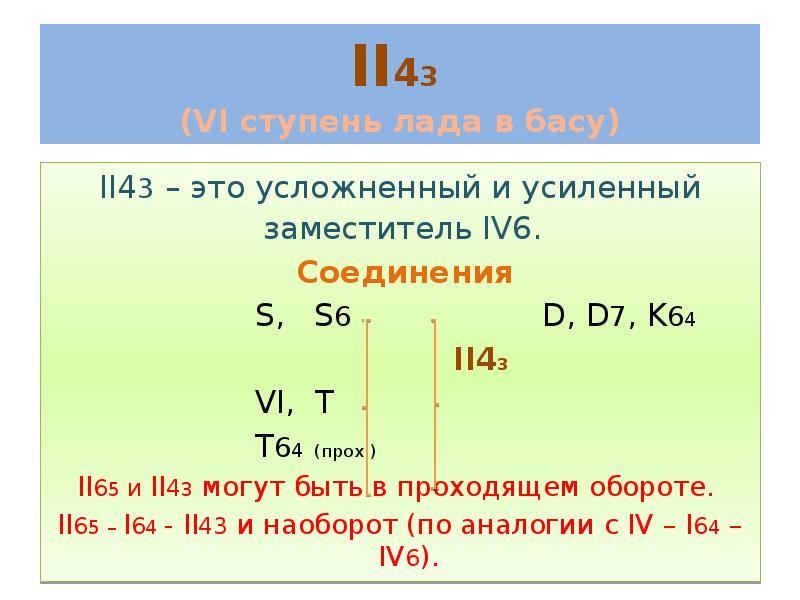 II43
(VI ступень лада в басу)

II43 – это усложненный и усиленный заместитель IV6.

Соединения

S, S6 D, D7, K64

II43

VI, T

T64 (прох.)

II65 и II43 могут быть в проходящем обороте.

II65 – I64 - II43 и наоборот (по аналогии с IV – I64 – IV6).